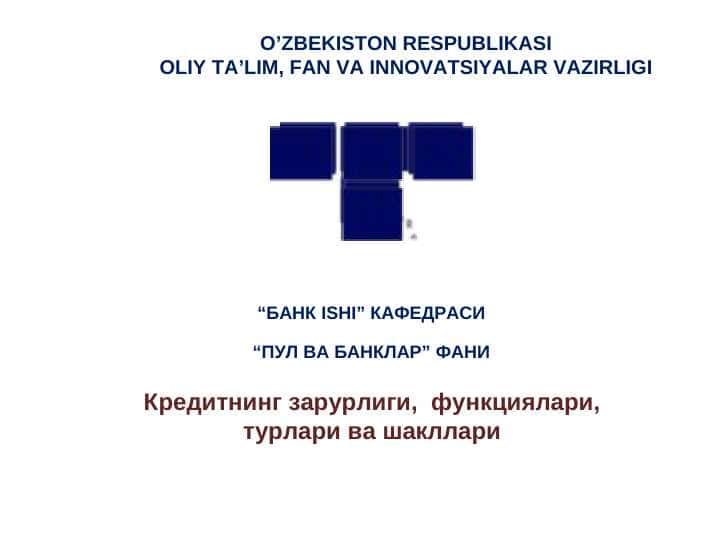 O’ZBEKISTON RESPUBLIKASI
OLIY TA’LIM, FAN VA INNOVATSIYALAR VAZIRLIGI

“БАНК ISHI” КАФЕДРАСИ

“ПУЛ ВА БАНКЛАР” ФАНИ

Кредитнинг зарурлиги, функциялари, турлари ва шакллари